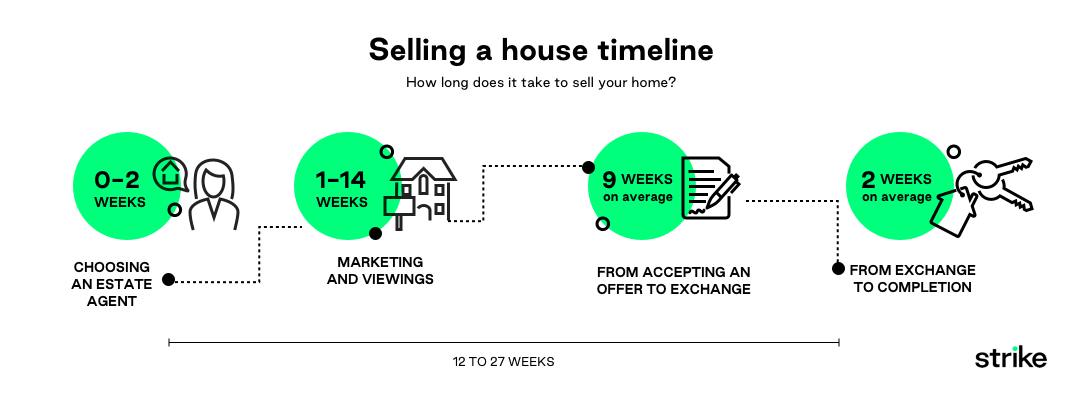 Selling a house timeline

How long does it take to sell your home?

0-2 WEEKS

CHOOSING AN ESTATE AGENT

1-14 WEEKS

MARKETING AND VIEWINGS

9 WEEKS on average

FROM ACCEPTING AN OFFER TO EXCHANGE

2 WEEKS on average

FROM EXCHANGE TO COMPLETION

12 TO 27 WEEKS

strike